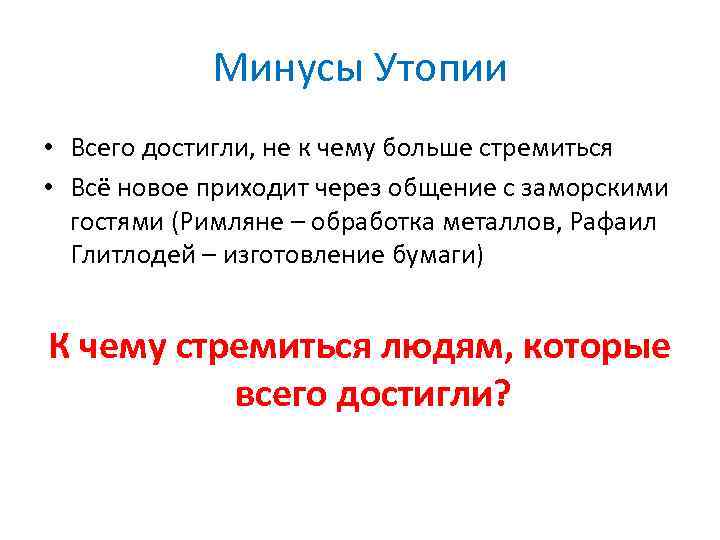 Минусы Утопии

• Всего достигли, не к чему больше стремиться
• Всё новое приходит через общение с заморскими гостями (Римляне – обработка металлов, Рафаил Глитлодей – изготовление бумаги)

К чему стремиться людям, которые всего достигли?